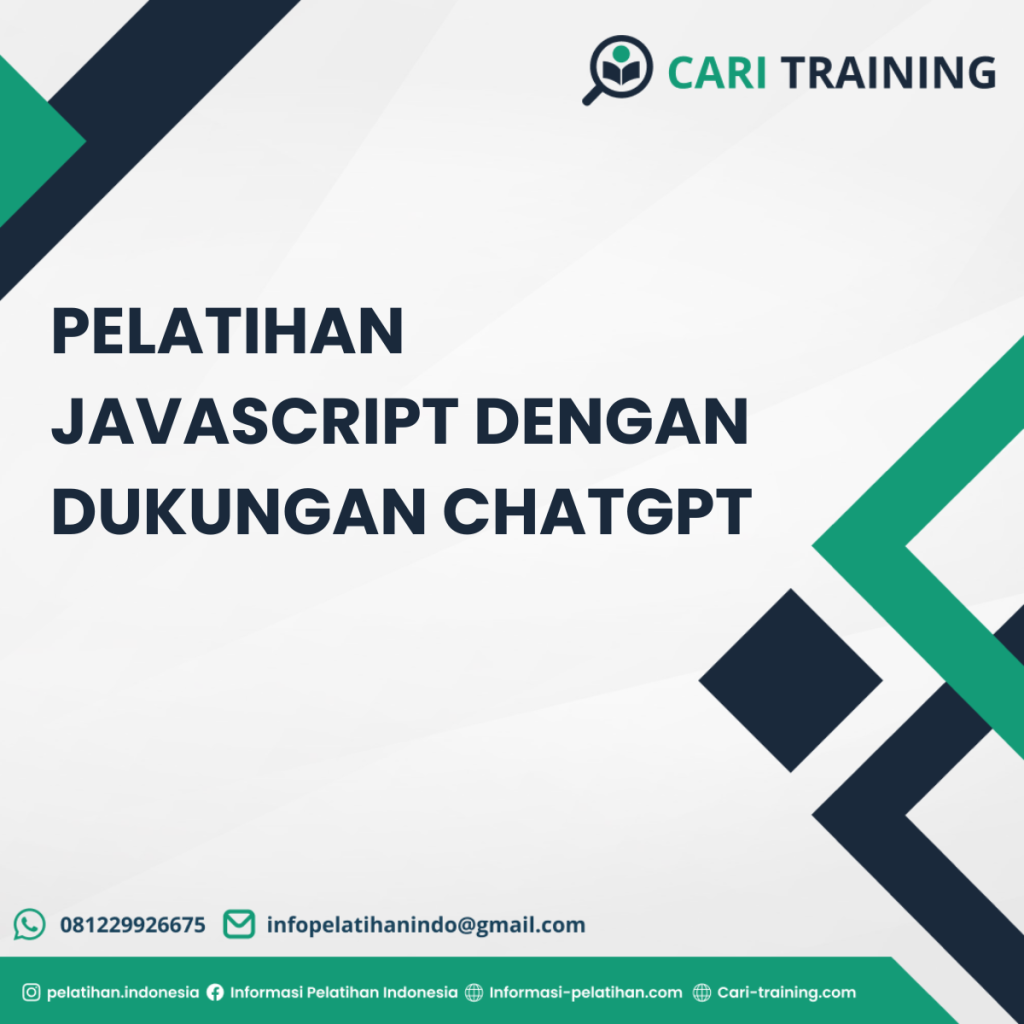 CARI TRAINING

PELATIHAN JAVASCRIPT DENGAN DUKUNGAN CHATGPT

081229926675 infopelatihanindo@gmail.com

pelatihan.indonesia Informasi Pelatihan Indonesia Informasi-pelatihan.com Cari-training.com